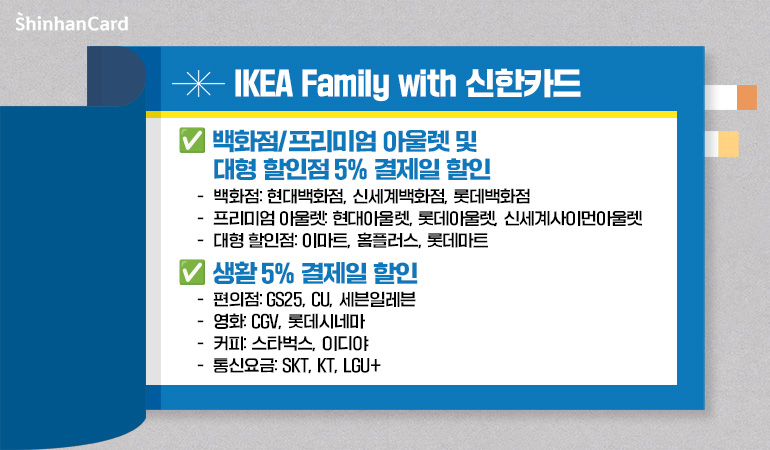 ShinhanCard

IKEA Family with 신한카드

✅ 백화점/프리미엄 아울렛 및 대형 할인점 5% 결제일 할인

- 백화점: 현대백화점, 신세계백화점, 롯데백화점
- 프리미엄 아울렛: 현대아울렛, 롯데아울렛, 신세계사이먼아울렛
- 대형 할인점: 이마트, 홈플러스, 롯데마트

✅ 생활 5% 결제일 할인

- 편의점: GS25, CU, 세븐일레븐
- 영화: CGV, 롯데시네마
- 커피: 스타벅스, 이디야
- 통신요금: SKT, KT, LGU+